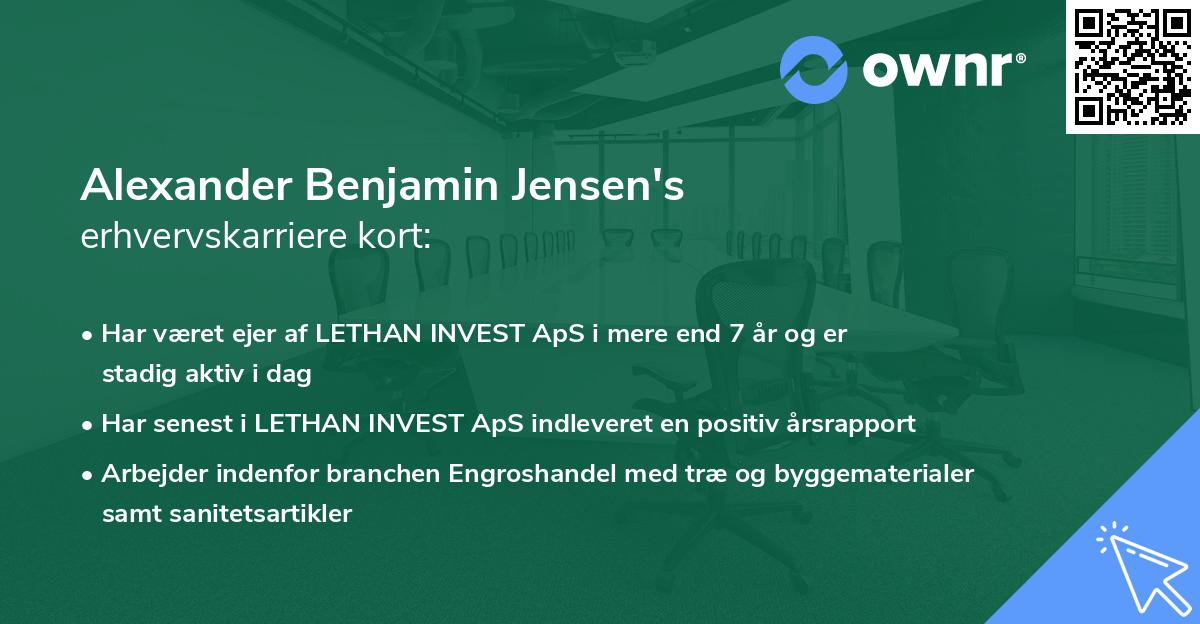 ownr®

Alexander Benjamin Jensen's
erhvervskarriere kort:

• Har været ejer af LETHAN INVEST ApS i mere end 7 år og er stadig aktiv i dag

• Har senest i LETHAN INVEST ApS indleveret en positiv årsrapport

• Arbejder indenfor branchen Engroshandel med træ og byggematerialer samt sanitetsartikler